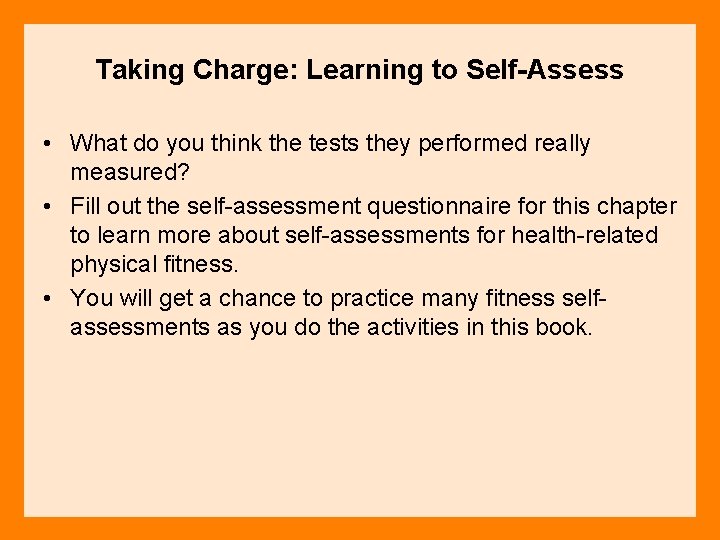 Taking Charge: Learning to Self-Assess

• What do you think the tests they performed really measured?
• Fill out the self-assessment questionnaire for this chapter to learn more about self-assessments for health-related physical fitness.
• You will get a chance to practice many fitness self-assessments as you do the activities in this book.